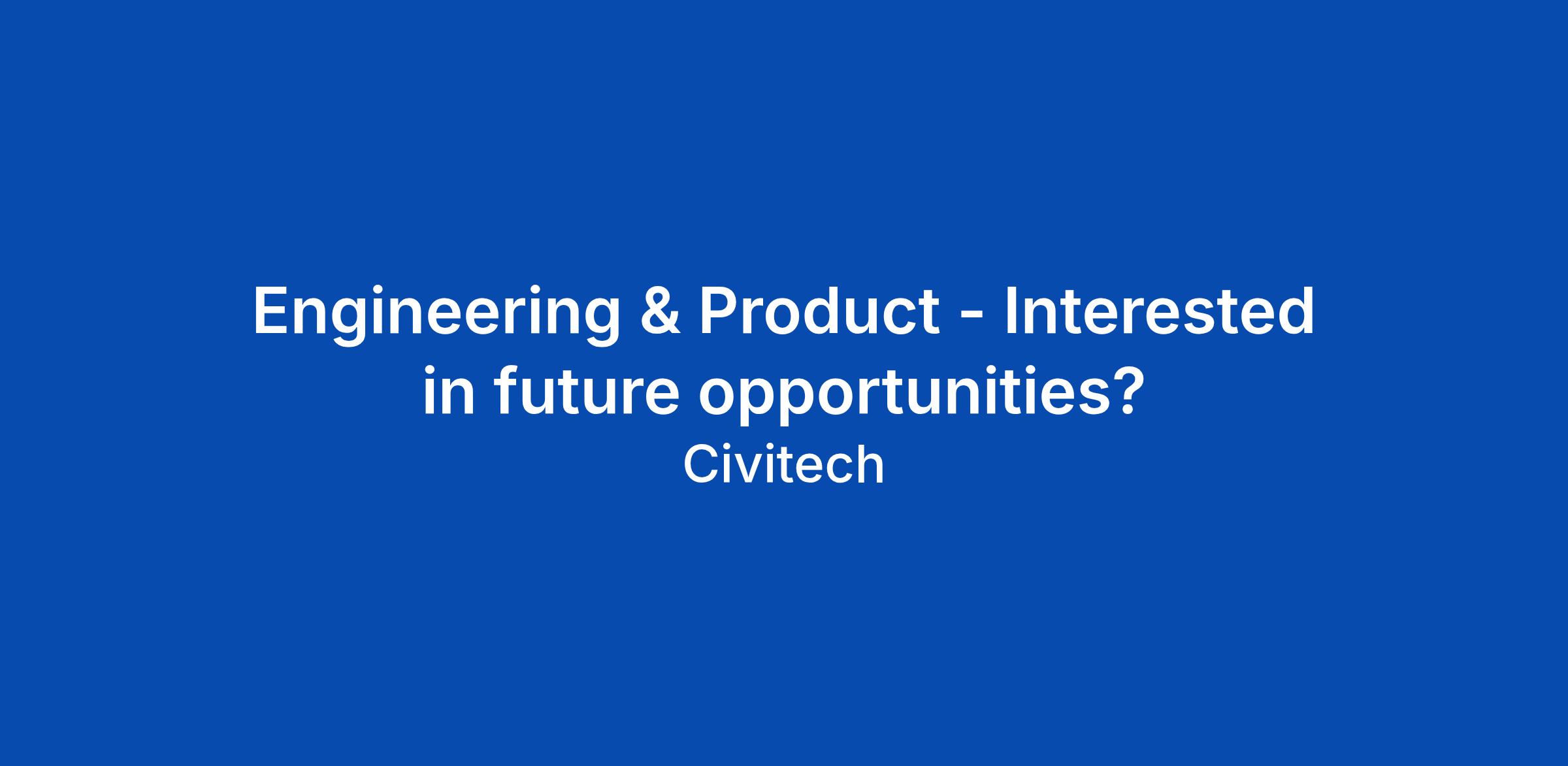 Engineering & Product - Interested in future opportunities?
Civitech